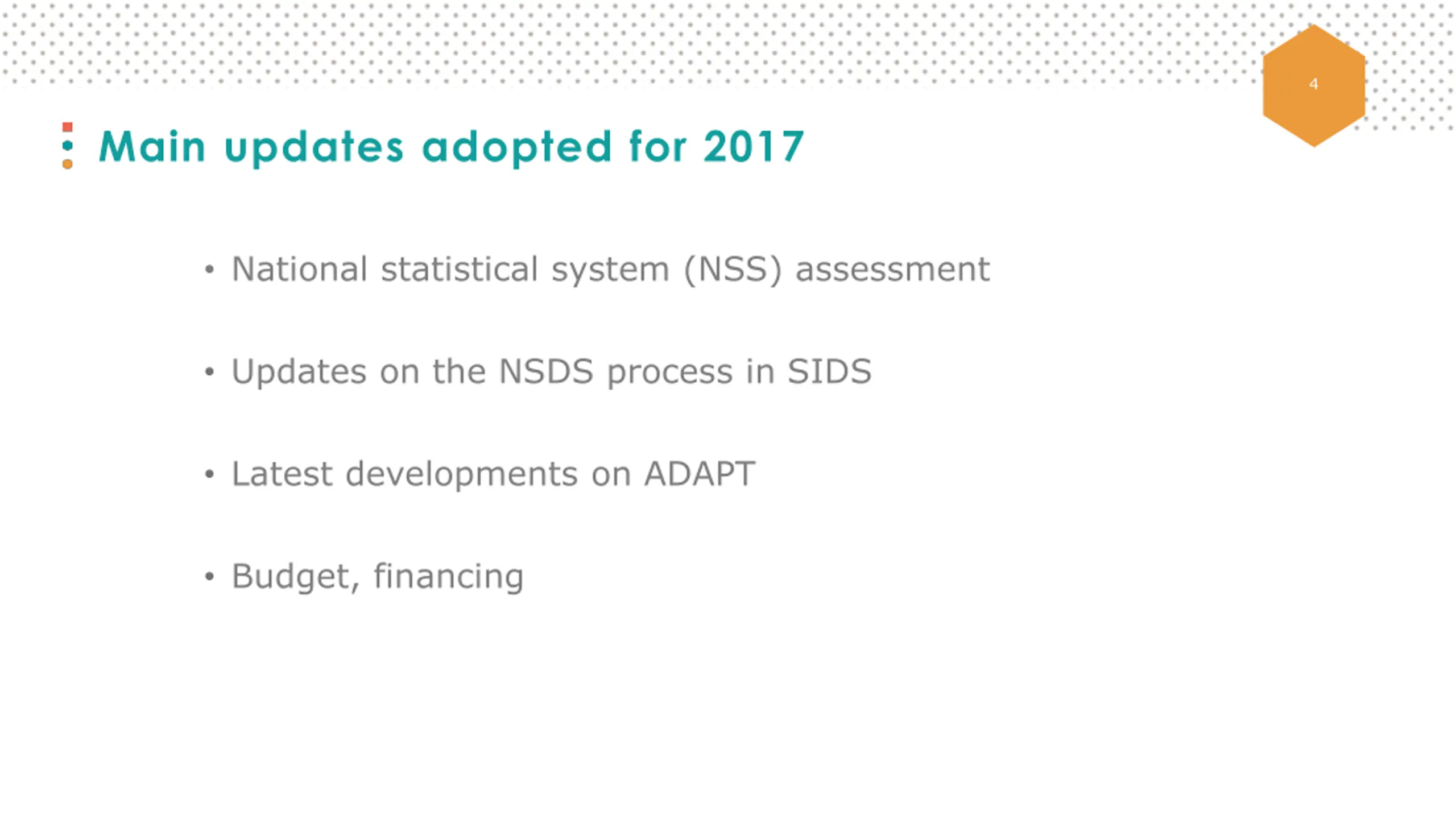 4

Main updates adopted for 2017

• National statistical system (NSS) assessment

• Updates on the NSDS process in SIDS

• Latest developments on ADAPT

• Budget, financing